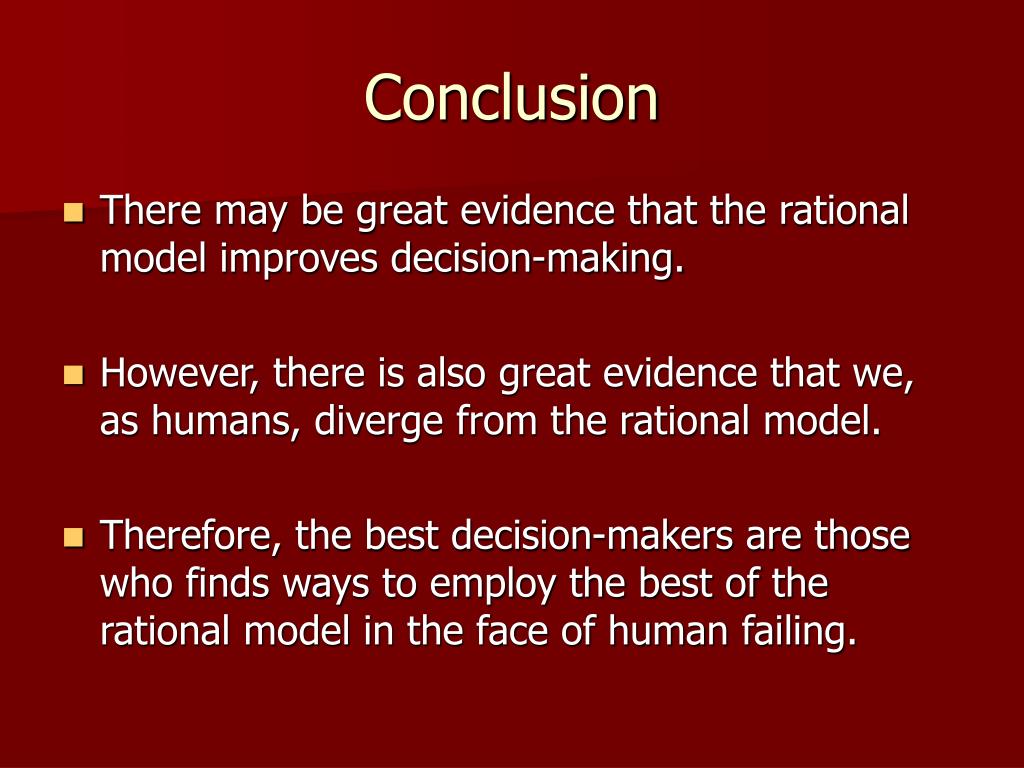 Conclusion

- There may be great evidence that the rational model improves decision-making.

- However, there is also great evidence that we, as humans, diverge from the rational model.

- Therefore, the best decision-makers are those who finds ways to employ the best of the rational model in the face of human failing.